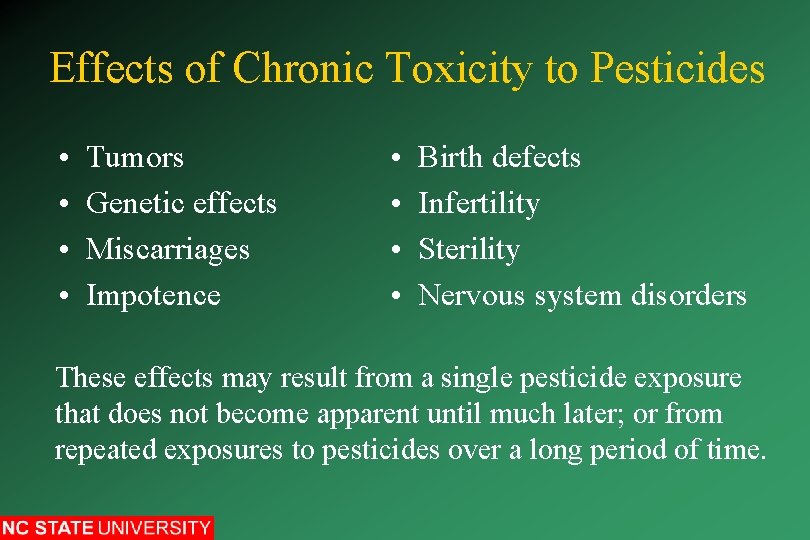 Effects of Chronic Toxicity to Pesticides

• Tumors
• Genetic effects
• Miscarriages
• Impotence

• Birth defects
• Infertility
• Sterility
• Nervous system disorders

These effects may result from a single pesticide exposure that does not become apparent until much later; or from repeated exposures to pesticides over a long period of time.

NC STATE UNIVERSITY